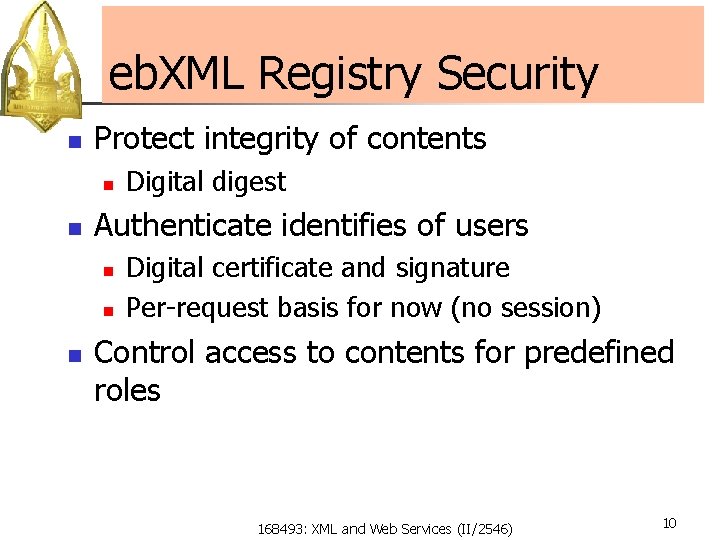 ebXML Registry Security

- Protect integrity of contents
  - Digital digest
- Authenticate identifies of users
  - Digital certificate and signature
  - Per-request basis for now (no session)
- Control access to contents for predefined roles

168493: XML and Web Services (II/2546)

10